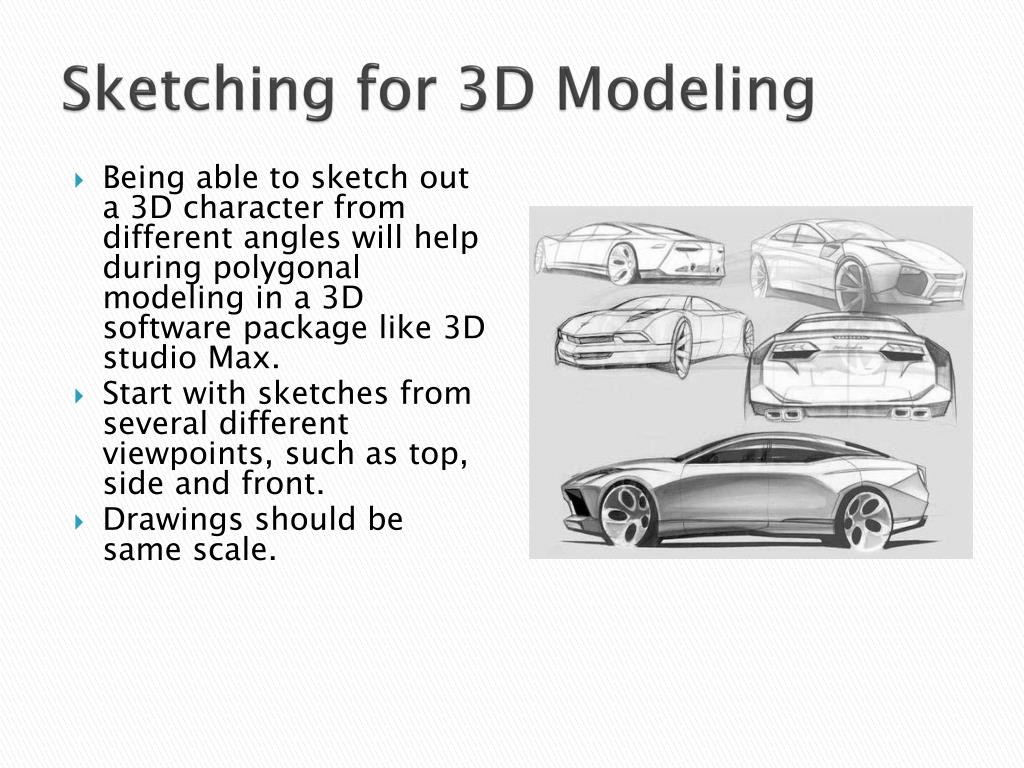 Sketching for 3D Modeling

Being able to sketch out a 3D character from different angles will help during polygonal modeling in a 3D software package like 3D studio Max.

Start with sketches from several different viewpoints, such as top, side and front.

Drawings should be same scale.